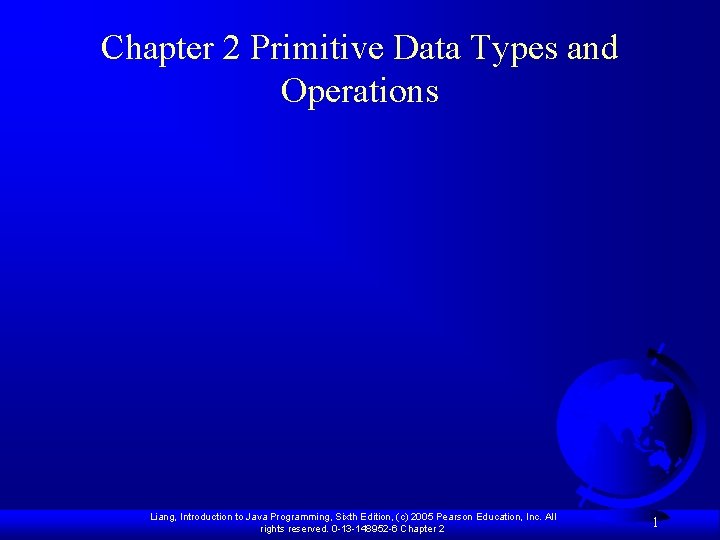 Chapter 2 Primitive Data Types and Operations

Liang, Introduction to Java Programming, Sixth Edition, (c) 2005 Pearson Education, Inc. All rights reserved. 0-13-148952-6 Chapter 2

1